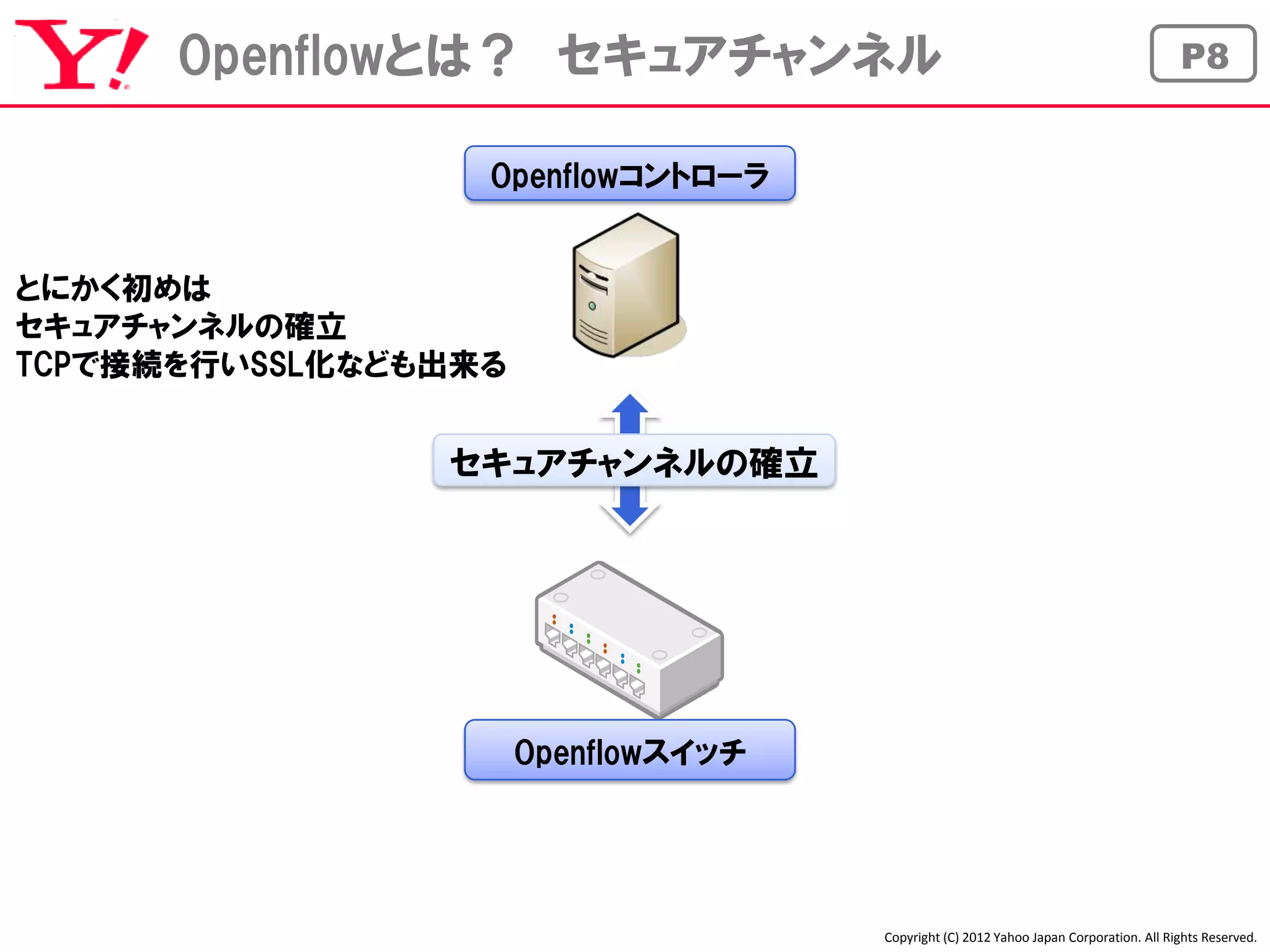 Y!

Openflowとは？　セキュアチャンネル

P8

Openflowコントローラ

とにかく初めは
セキュアチャンネルの確立
TCPで接続を行いSSL化なども出来る

セキュアチャンネルの確立

Openflowスイッチ

Copyright (C) 2012 Yahoo Japan Corporation. All Rights Reserved.